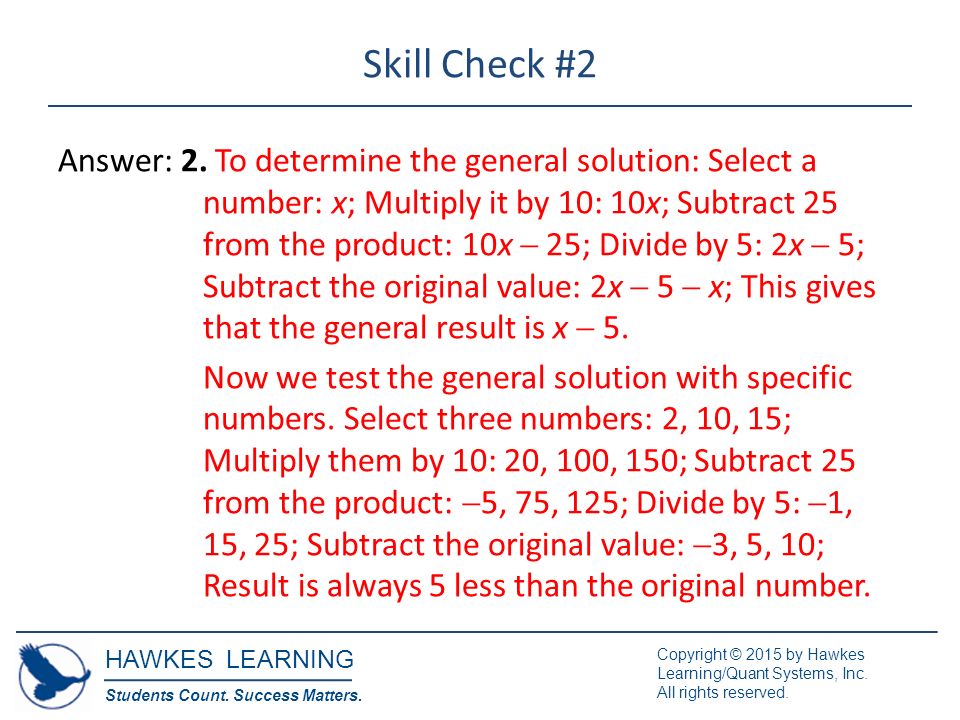 Skill Check #2

Answer: **2.** To determine the general solution: Select a number: $x$; Multiply it by 10: $10x$; Subtract 25 from the product: $10x - 25$; Divide by 5: $2x - 5$; Subtract the original value: $2x - 5 - x$; This gives that the general result is $x - 5$.

Now we test the general solution with specific numbers. Select three numbers: 2, 10, 15; Multiply them by 10: 20, 100, 150; Subtract 25 from the product: $-5$, 75, 125; Divide by 5: $-1$, 15, 25; Subtract the original value: $-3$, 5, 10; Result is always 5 less than the original number.

HAWKES LEARNING
Students Count. Success Matters.

Copyright © 2015 by Hawkes Learning/Quant Systems, Inc. All rights reserved.